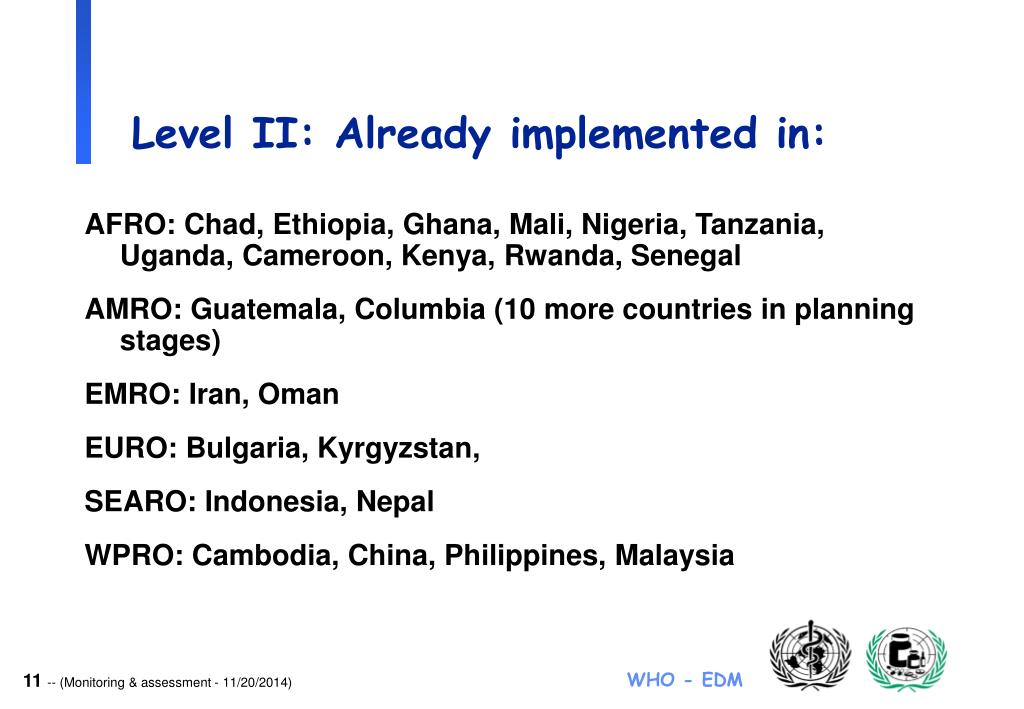 Level II: Already implemented in:

AFRO: Chad, Ethiopia, Ghana, Mali, Nigeria, Tanzania, Uganda, Cameroon, Kenya, Rwanda, Senegal

AMRO: Guatemala, Columbia (10 more countries in planning stages)

EMRO: Iran, Oman

EURO: Bulgaria, Kyrgyzstan,

SEARO: Indonesia, Nepal

WPRO: Cambodia, China, Philippines, Malaysia

11 -- (Monitoring & assessment - 11/20/2014)

WHO - EDM